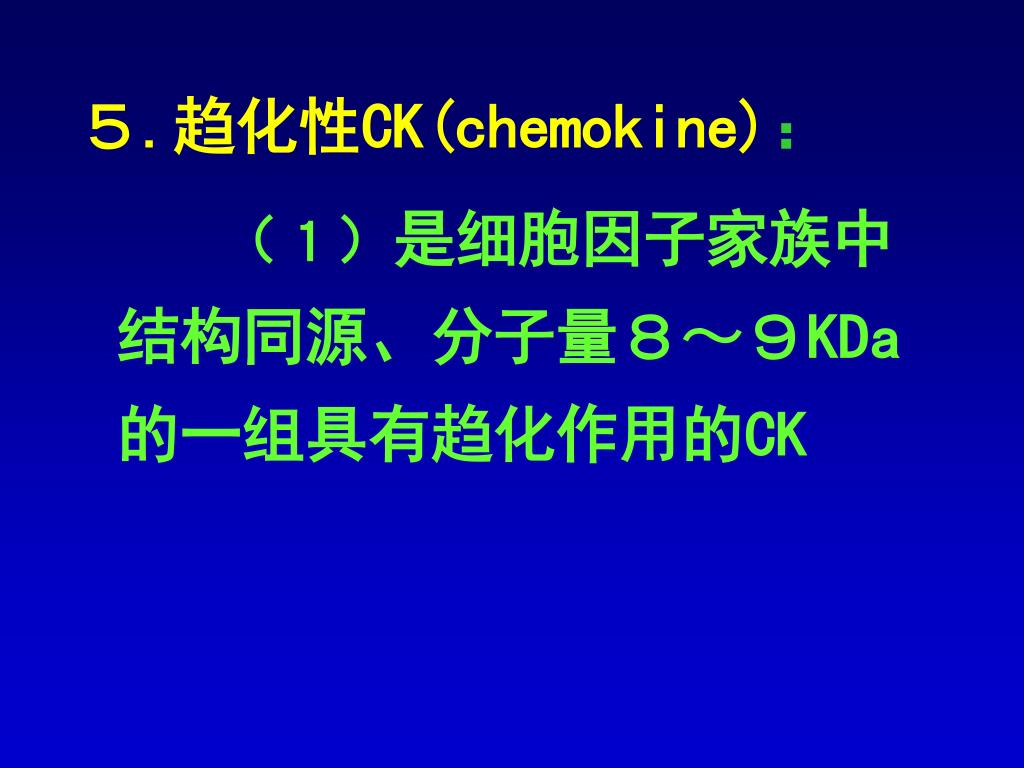 ５. 趋化性CK(chemokine)：

（１）是细胞因子家族中结构同源、分子量８～９KDa的一组具有趋化作用的CK